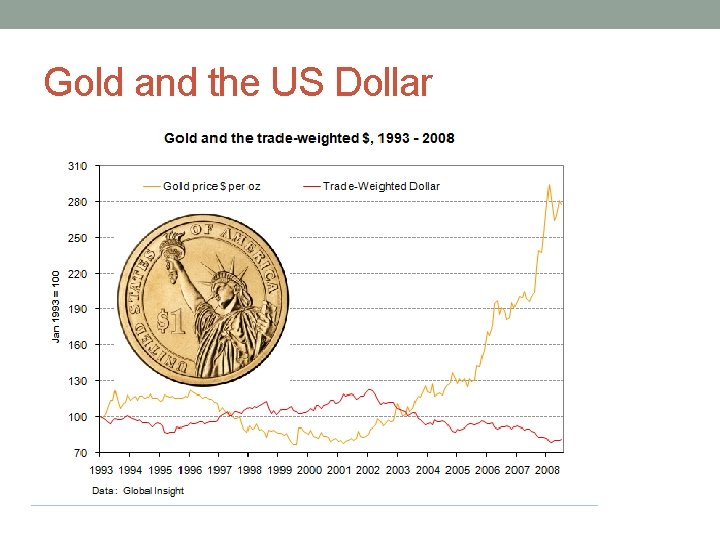 Gold and the US Dollar

Gold and the trade-weighted $, 1993 - 2008

Gold price $ per oz
Trade-Weighted Dollar

Jan 1993 = 100

310
280
250
220
190
160
130
100
70

UNITED STATES OF AMERICA
$1

1993 1994 1995 1996 1997 1998 1999 2000 2001 2002 2003 2004 2005 2006 2007 2008

Data: Global Insight